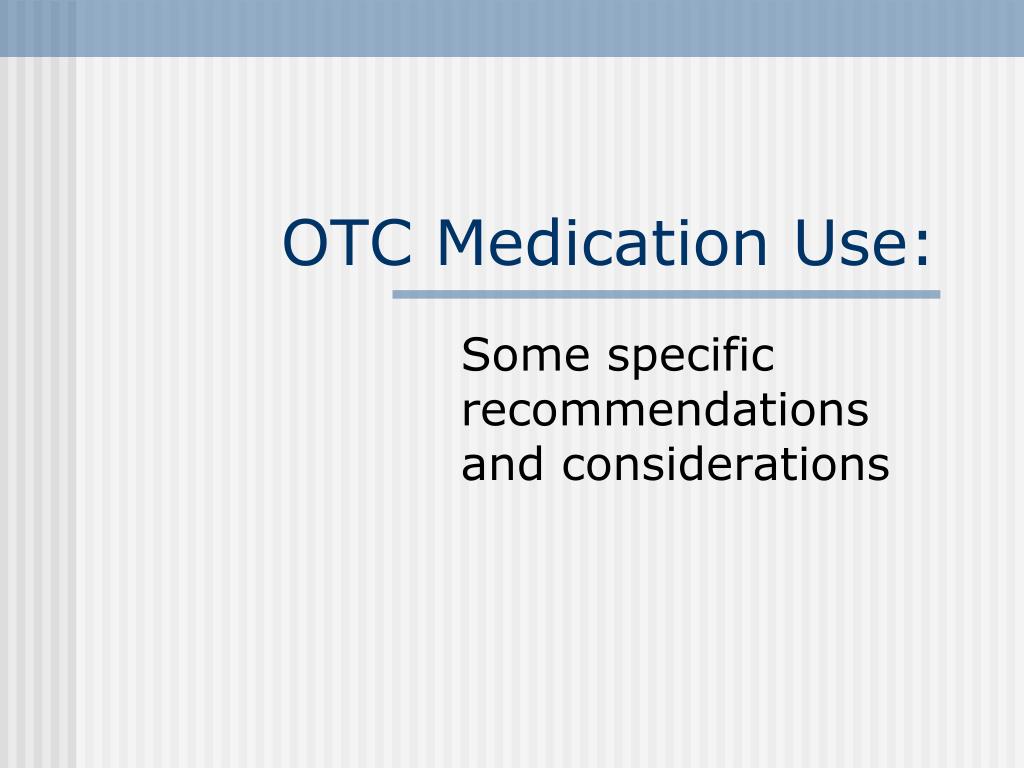 OTC Medication Use:

Some specific recommendations and considerations